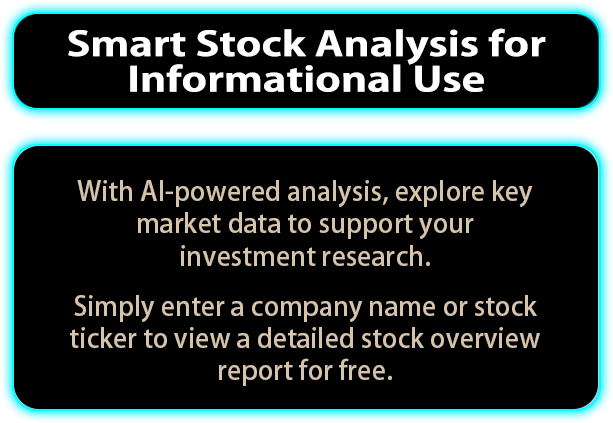 Smart Stock Analysis for Informational Use

With AI-powered analysis, explore key market data to support your investment research.

Simply enter a company name or stock ticker to view a detailed stock overview report for free.